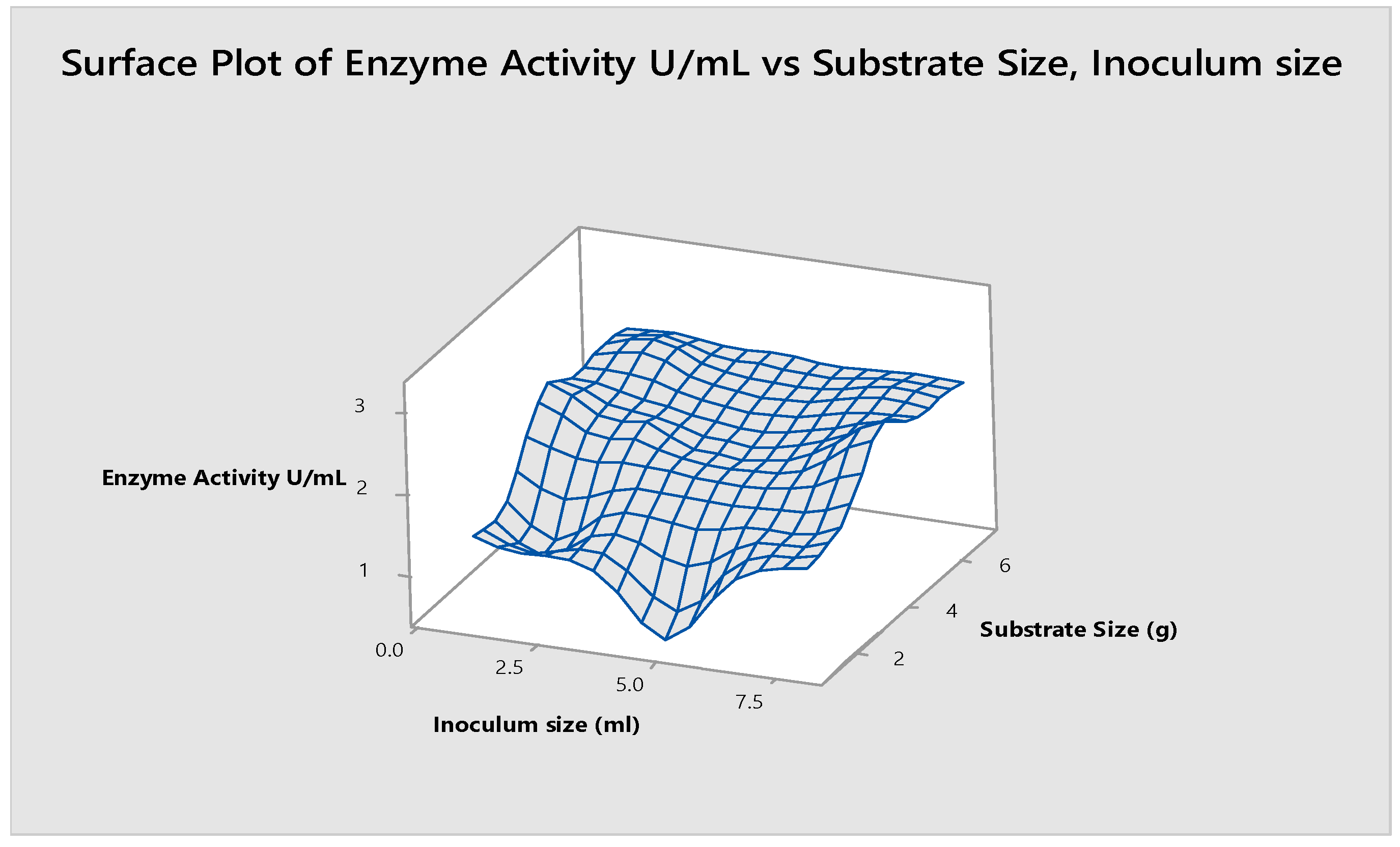 Surface Plot of Enzyme Activity U/mL vs Substrate Size, Inoculum size

Enzyme Activity U/mL

3

2

1

0.0

2.5

5.0

7.5

Inoculum size (ml)

2

4

6

Substrate Size (g)